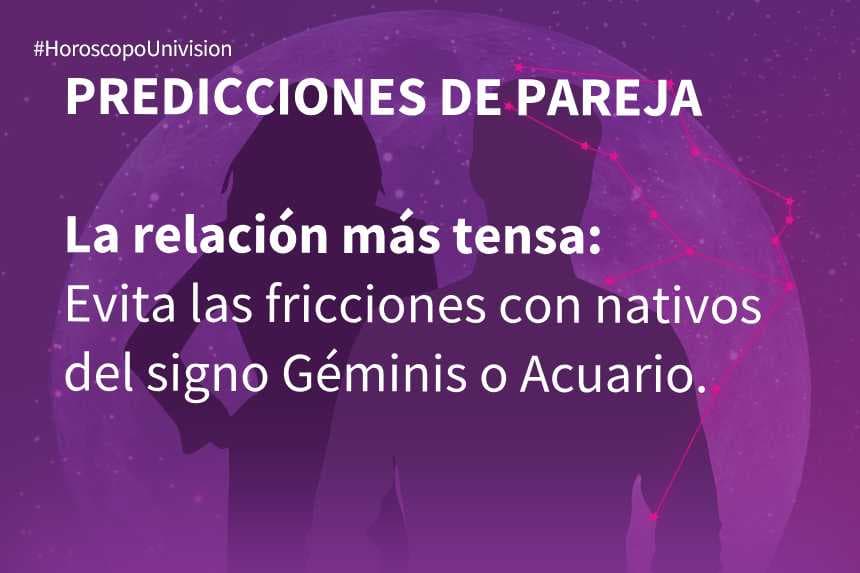 #HoroscopoUnivision

PREDICCIONES DE PAREJA

La relación más tensa:
Evita las fricciones con nativos del signo Géminis o Acuario.